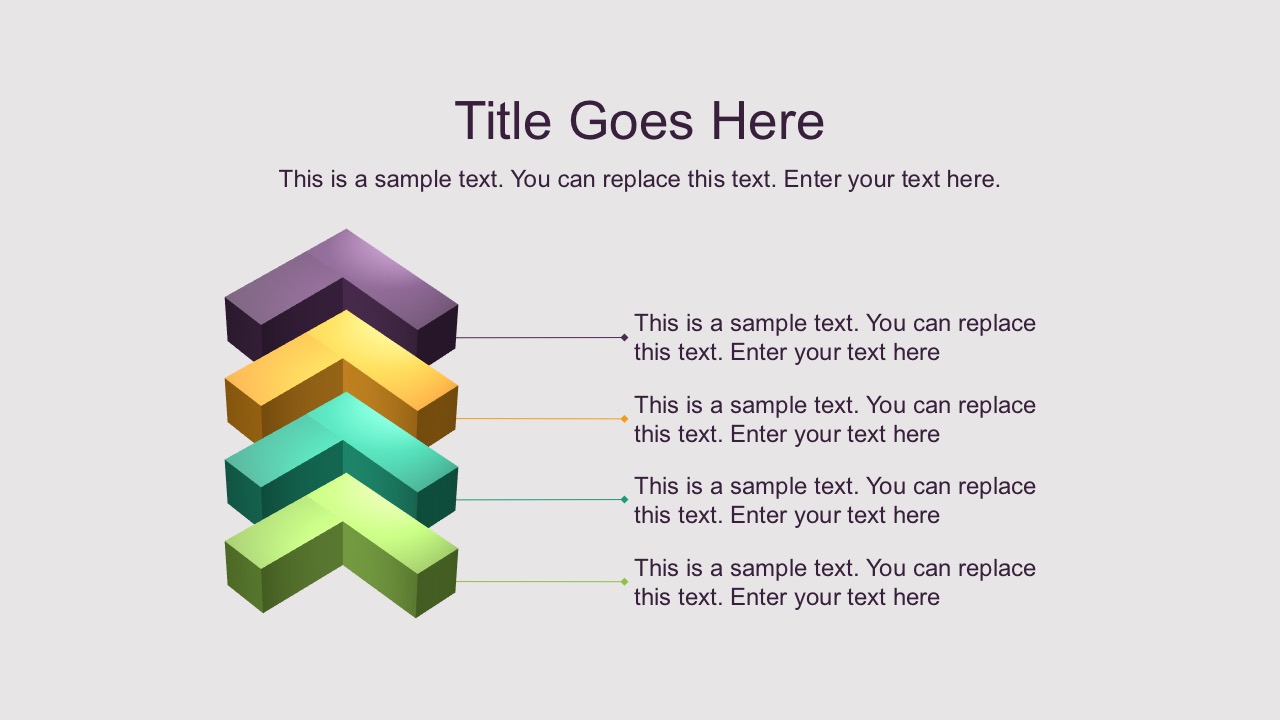 Title Goes Here

This is a sample text. You can replace this text. Enter your text here.

This is a sample text. You can replace this text. Enter your text here

This is a sample text. You can replace this text. Enter your text here

This is a sample text. You can replace this text. Enter your text here

This is a sample text. You can replace this text. Enter your text here